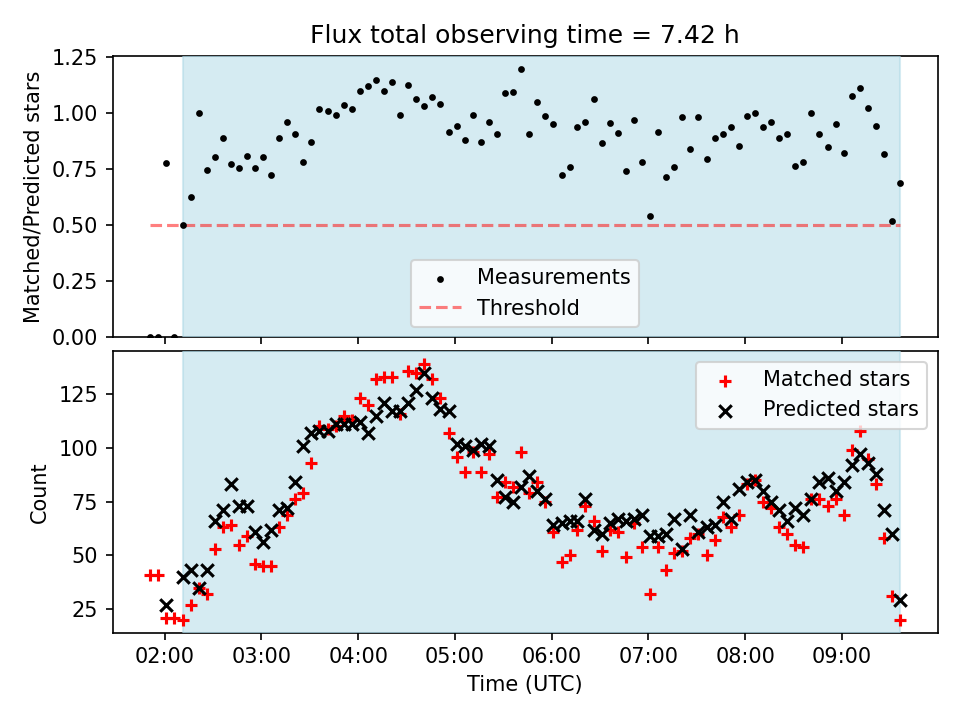 Flux total observing time = 7.42 h

Matched/Predicted stars

1.25
1.00
0.75
0.50
0.25
0.00

Measurements
Threshold

Count

125
100
75
50
25

Matched stars
Predicted stars

02:00 03:00 04:00 05:00 06:00 07:00 08:00 09:00

Time (UTC)